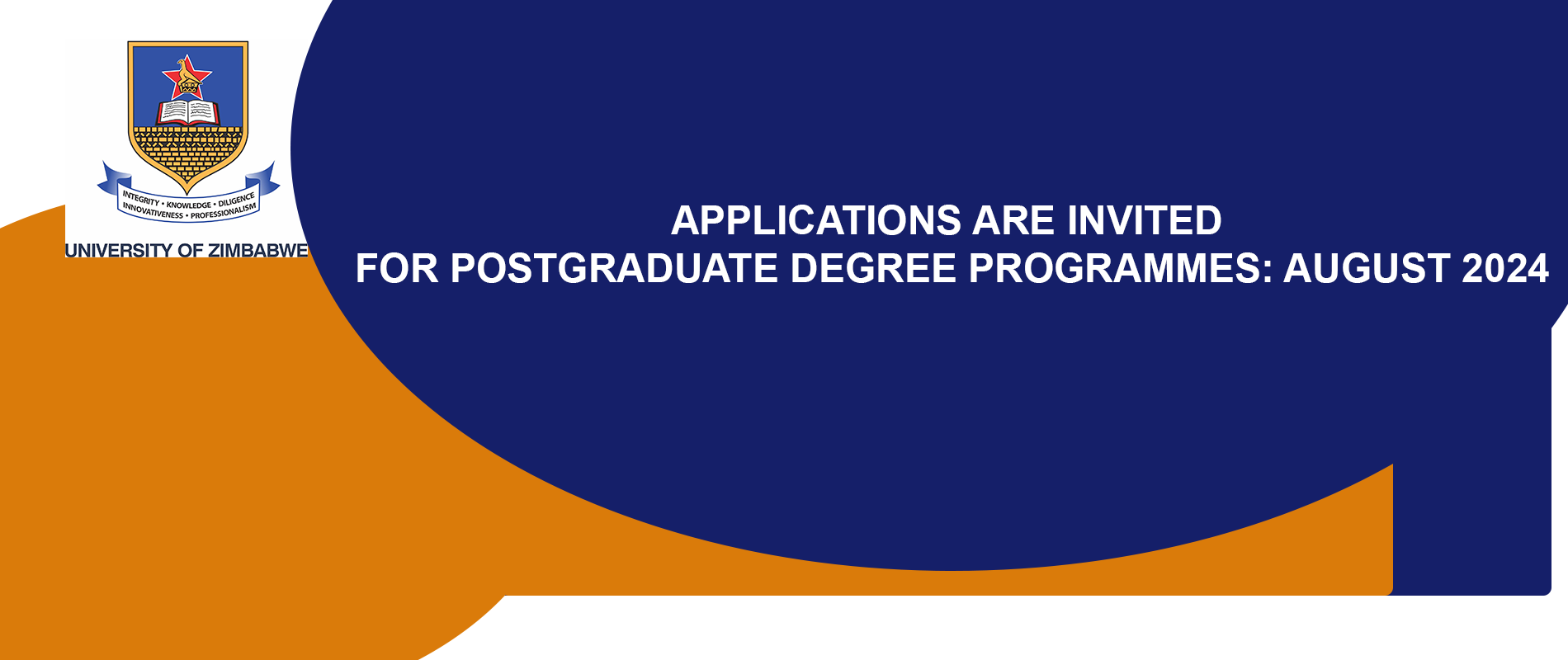 INTEGRITY • KNOWLEDGE • DILIGENCE
INNOVATIVENESS • PROFESSIONALISM

UNIVERSITY OF ZIMBABWE

APPLICATIONS ARE INVITED
FOR POSTGRADUATE DEGREE PROGRAMMES: AUGUST 2024